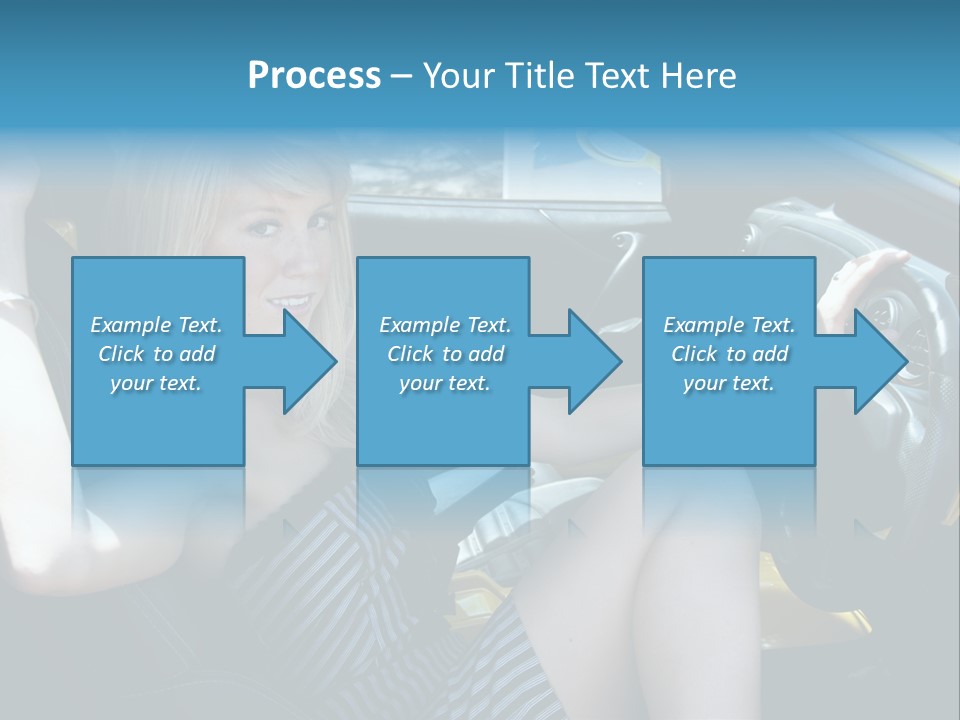 Process – Your Title Text Here

Example Text. Click to add your text.

Example Text. Click to add your text.

Example Text. Click to add your text.